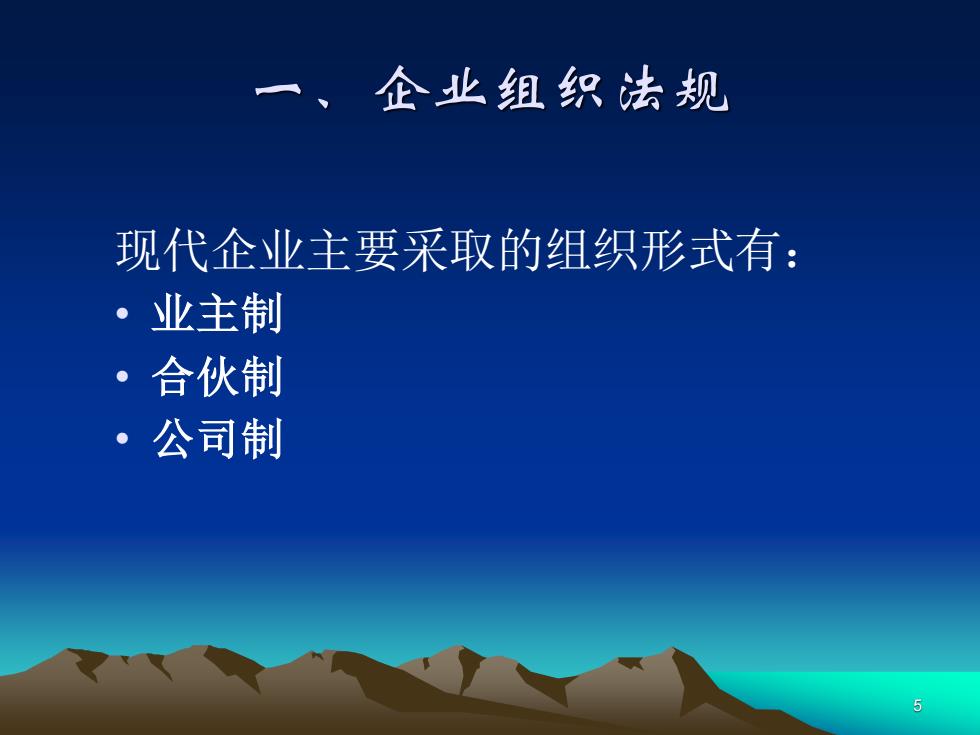 一、企业组织法规

现代企业主要采取的组织形式有：

• 业主制
• 合伙制
• 公司制

5